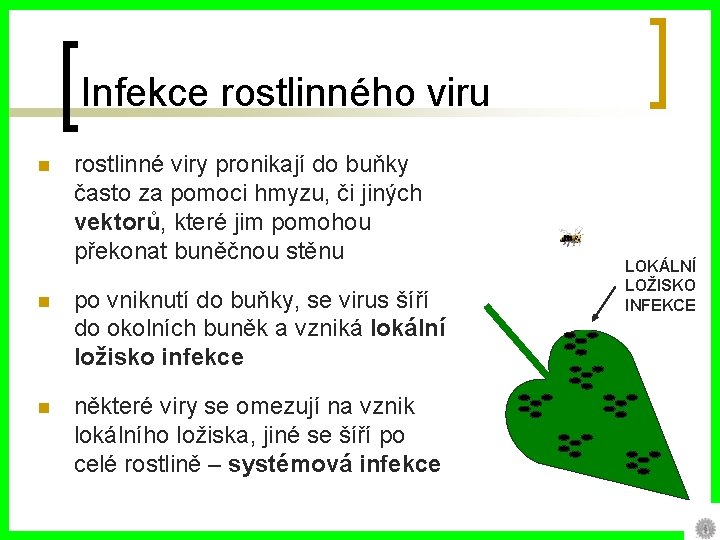 Infekce rostlinného viru

rostlinné viry pronikají do buňky často za pomoci hmyzu, či jiných vektorů, které jim pomohou překonat buněčnou stěnu

po vniknutí do buňky, se virus šíří do okolních buněk a vzniká lokální ložisko infekce

některé viry se omezují na vznik lokálního ložiska, jiné se šíří po celé rostlině – systémová infekce

LOKÁLNÍ LOŽISKO INFEKCE